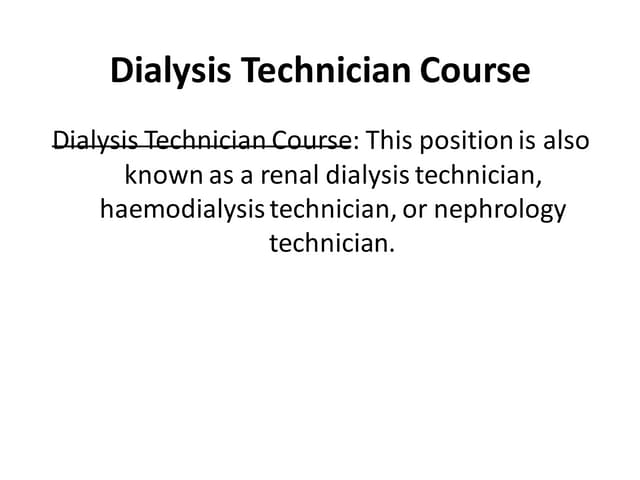 Dialysis Technician Course

Dialysis Technician Course: This position is also known as a renal dialysis technician, haemodialysis technician, or nephrology technician.